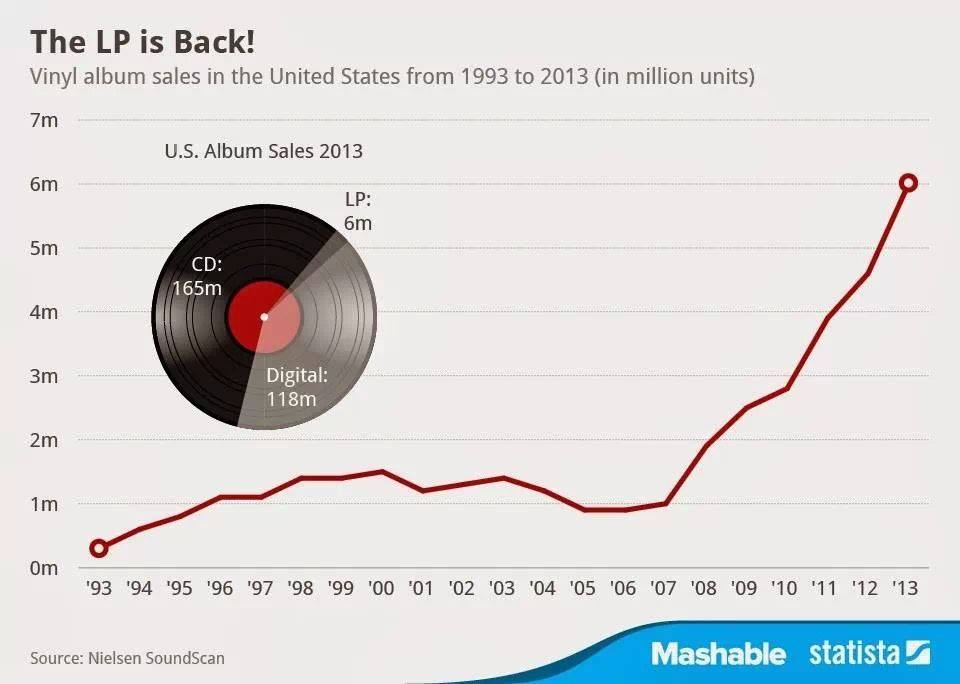 The LP is Back!
Vinyl album sales in the United States from 1993 to 2013 (in million units)

7m
6m
5m
4m
3m
2m
1m
0m

U.S. Album Sales 2013
LP: 6m
CD: 165m
Digital: 118m

'93 '94 '95 '96 '97 '98 '99 '00 '01 '02 '03 '04 '05 '06 '07 '08 '09 '10 '11 '12 '13

Source: Nielsen SoundScan
Mashable statista